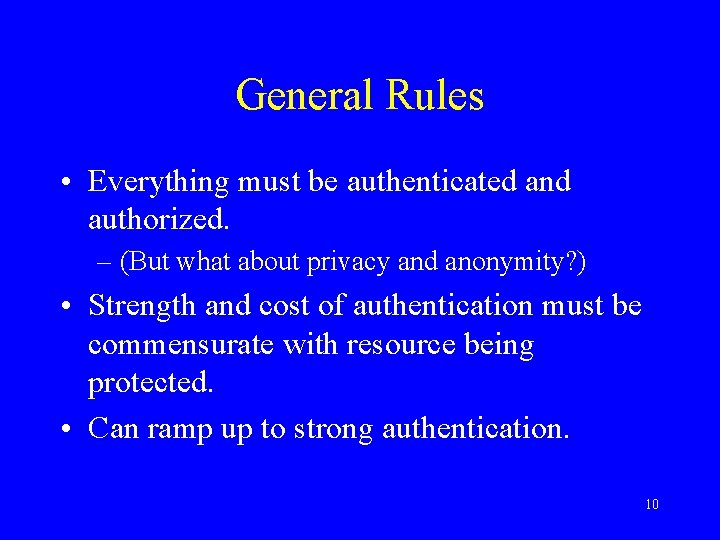 General Rules

• Everything must be authenticated and authorized.

– (But what about privacy and anonymity?)

• Strength and cost of authentication must be commensurate with resource being protected.

• Can ramp up to strong authentication.

10